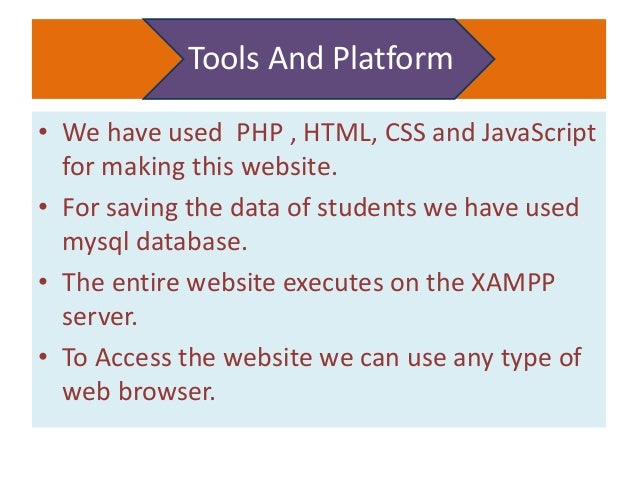 Tools And Platform

• We have used PHP , HTML, CSS and JavaScript for making this website.

• For saving the data of students we have used mysql database.

• The entire website executes on the XAMPP server.

• To Access the website we can use any type of web browser.